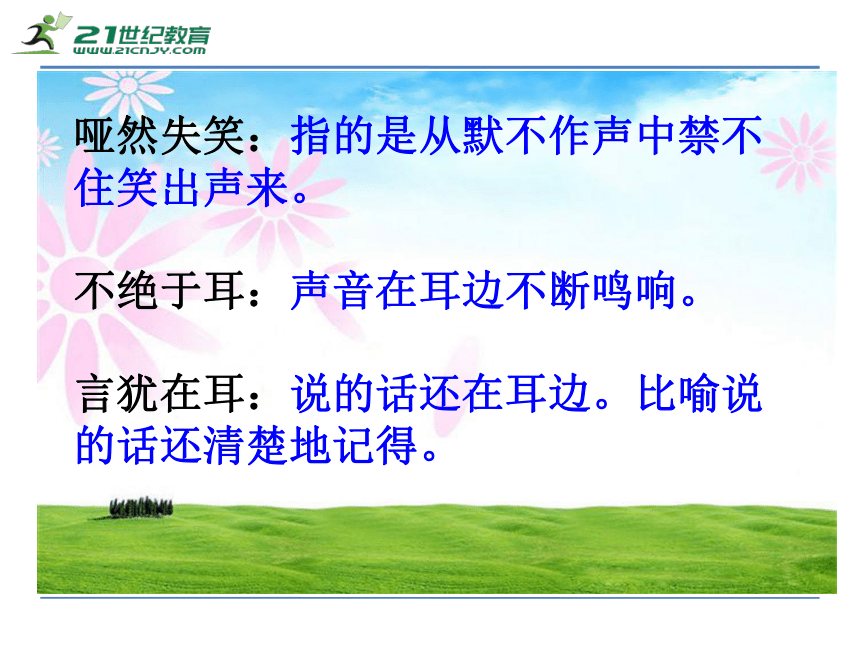 21世纪教育
www.21cnjy.com

哑然失笑：指的是从默不作声中禁不住笑出声来。

不绝于耳：声音在耳边不断鸣响。

言犹在耳：说的话还在耳边。比喻说的话还清楚地记得。